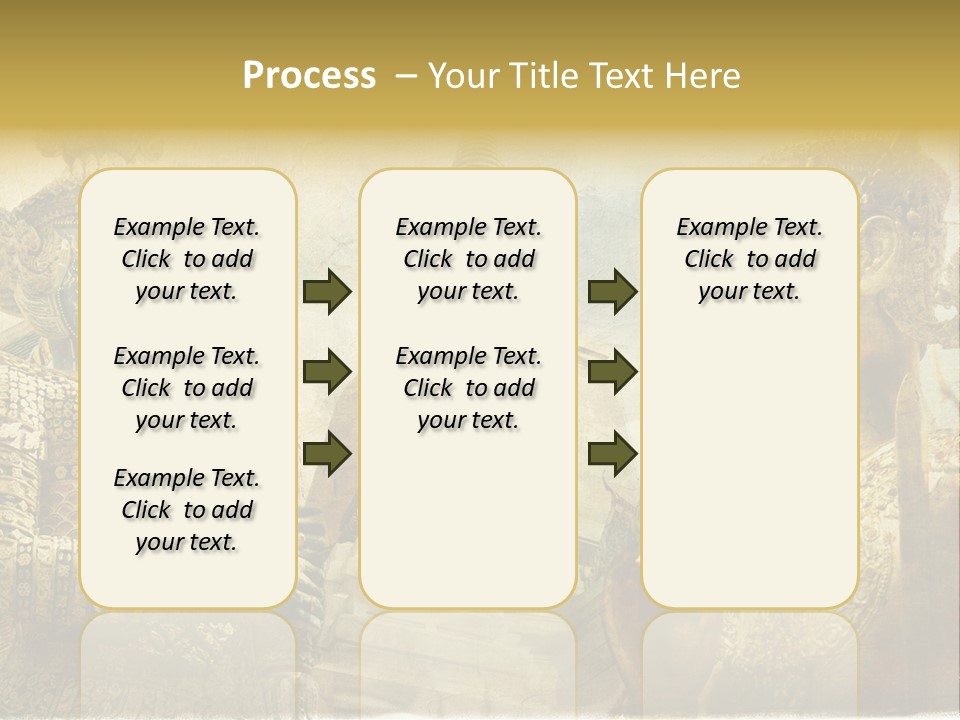 Process – Your Title Text Here

Example Text. Click to add your text.

Example Text. Click to add your text.

Example Text. Click to add your text.

Example Text. Click to add your text.

Example Text. Click to add your text.

Example Text. Click to add your text.